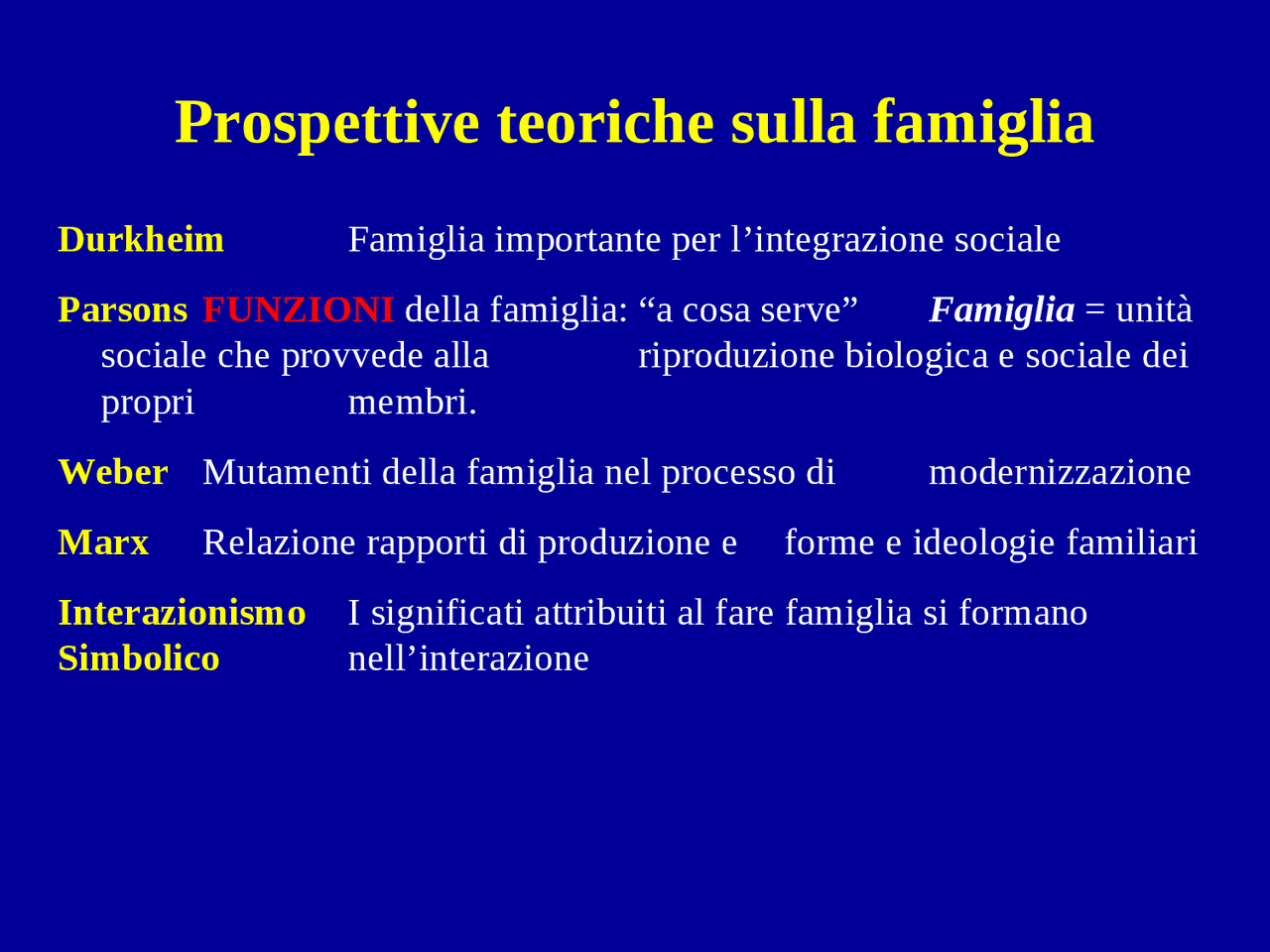 Prospettive teoriche sulla famiglia

Durkheim Famiglia importante per l’integrazione sociale

Parsons FUNZIONI della famiglia: “a cosa serve” Famiglia = unità sociale che provvede alla riproduzione biologica e sociale dei propri membri.

Weber Mutamenti della famiglia nel processo di modernizzazione

Marx Relazione rapporti di produzione e forme e ideologie familiari

Interazionismo Simbolico I significati attribuiti al fare famiglia si formano nell’interazione